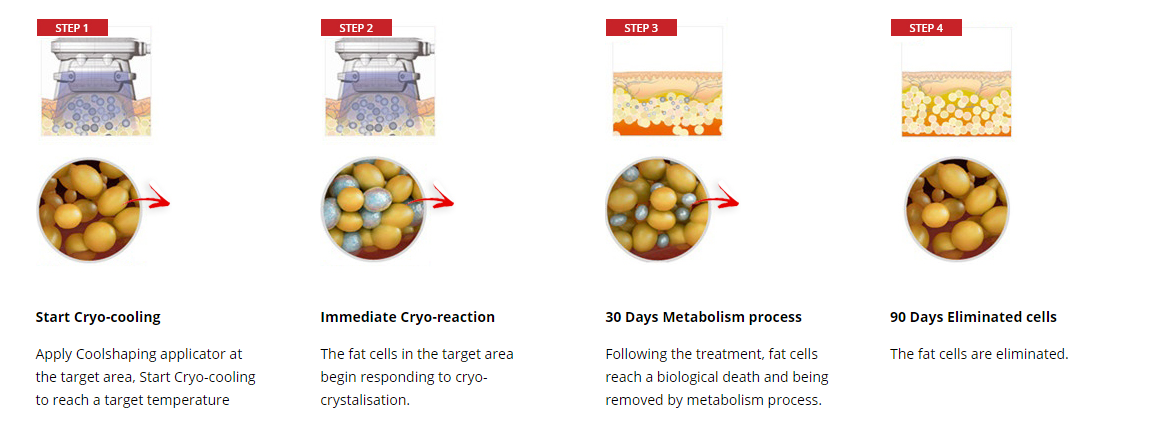 STEP 1

Start Cryo-cooling

Apply Coolshaping applicator at the target area, Start Cryo-cooling to reach a target temperature

STEP 2

Immediate Cryo-reaction

The fat cells in the target area begin responding to cryo-crystalisation.

STEP 3

30 Days Metabolism process

Following the treatment, fat cells reach a biological death and being removed by metabolism process.

STEP 4

90 Days Eliminated cells

The fat cells are eliminated.